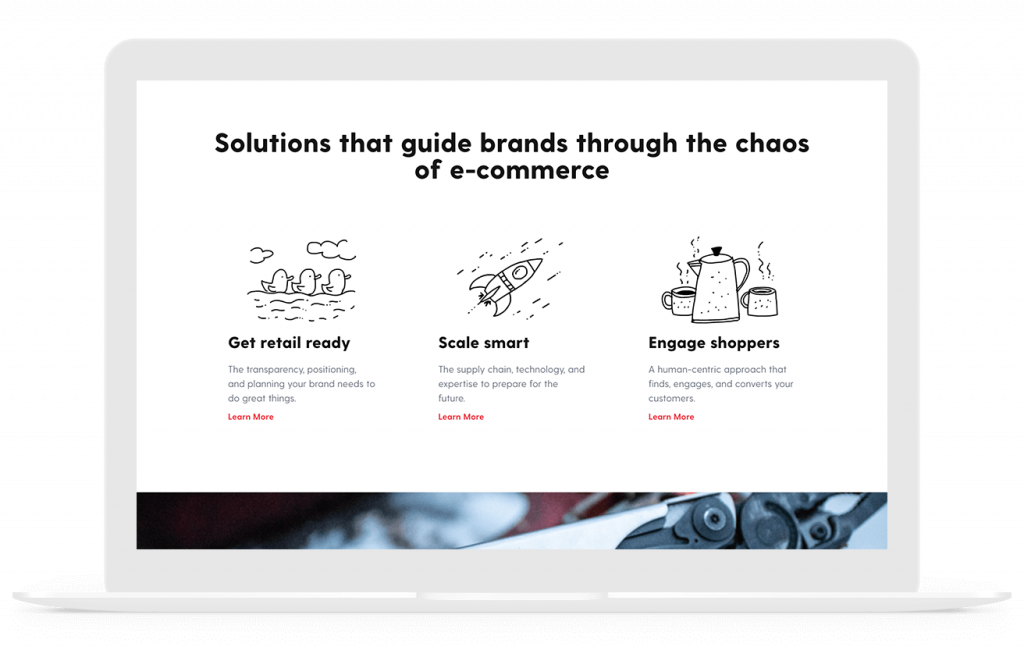 Solutions that guide brands through the chaos of e-commerce

Get retail ready

The transparency, positioning, and planning your brand needs to do great things.

Learn More

Scale smart

The supply chain, technology, and expertise to prepare for the future.

Learn More

Engage shoppers

A human-centric approach that finds, engages, and converts your customers.

Learn More